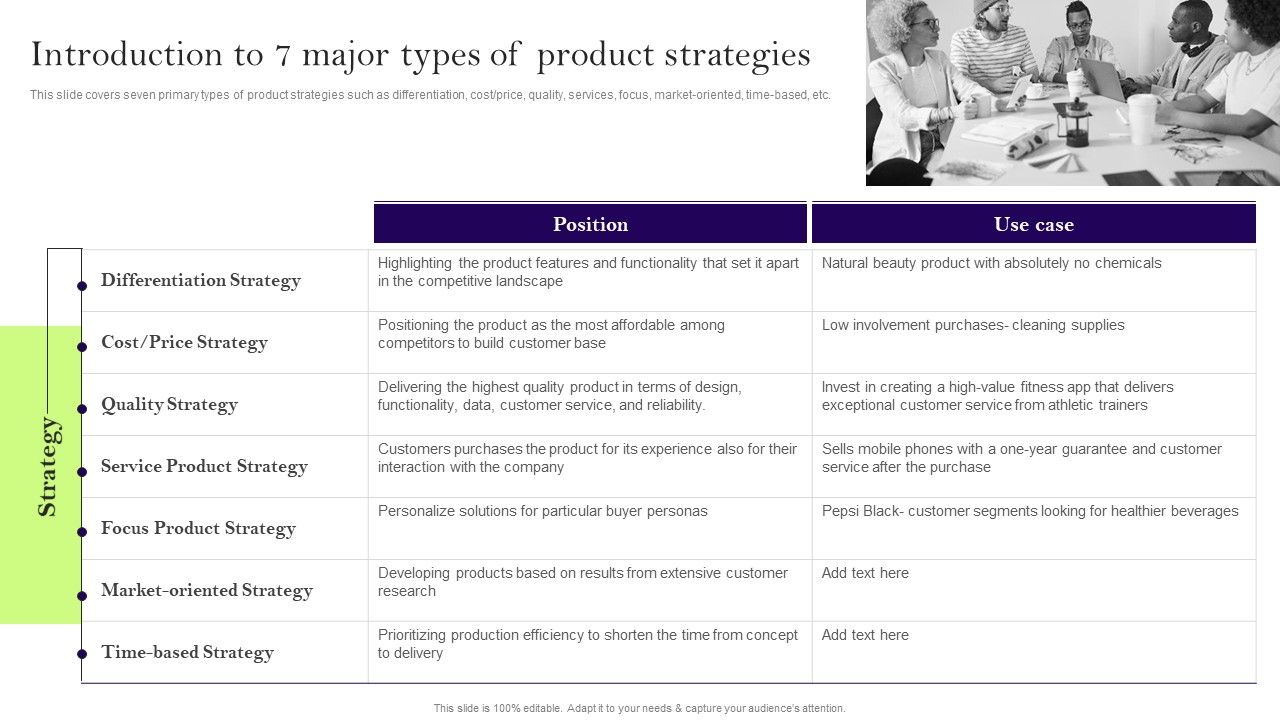 Introduction to 7 major types of product strategies

This slide covers seven primary types of product strategies such as differentiation, cost/price, quality, services, focus, market-oriented, time-based, etc.

Strategy

| | Position | Use case |
|---|---|---|
| Differentiation Strategy | Highlighting the product features and functionality that set it apart in the competitive landscape | Natural beauty product with absolutely no chemicals |
| Cost/Price Strategy | Positioning the product as the most affordable among competitors to build customer base | Low involvement purchases- cleaning supplies |
| Quality Strategy | Delivering the highest quality product in terms of design, functionality, data, customer service, and reliability. | Invest in creating a high-value fitness app that delivers exceptional customer service from athletic trainers |
| Service Product Strategy | Customers purchases the product for its experience also for their interaction with the company | Sells mobile phones with a one-year guarantee and customer service after the purchase |
| Focus Product Strategy | Personalize solutions for particular buyer personas | Pepsi Black- customer segments looking for healthier beverages |
| Market-oriented Strategy | Developing products based on results from extensive customer research | Add text here |
| Time-based Strategy | Prioritizing production efficiency to shorten the time from concept to delivery | Add text here |

This slide is 100% editable. Adapt it to your needs & capture your audience's attention.